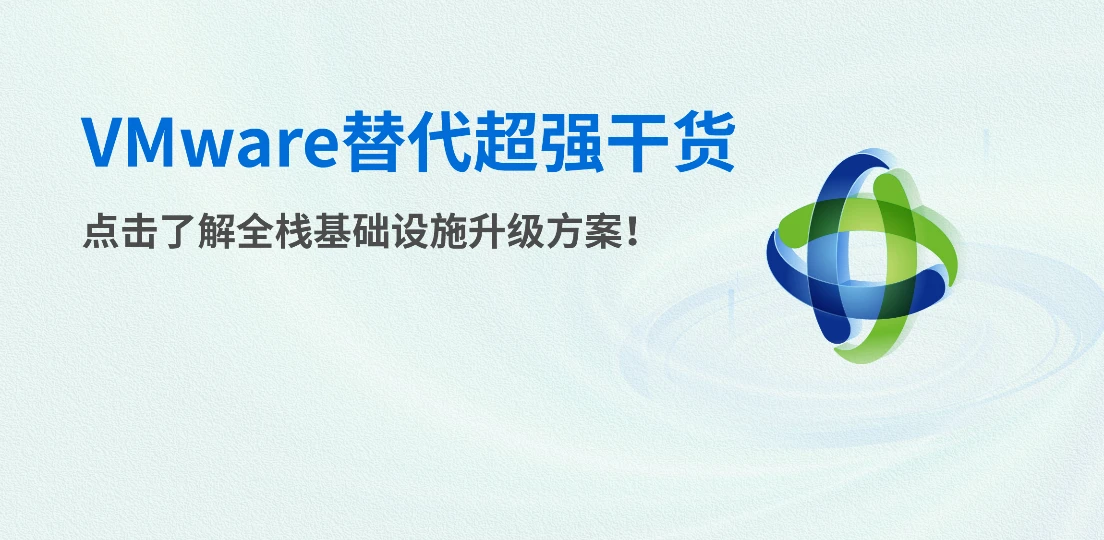 VMware替代超强干货

点击了解全栈基础设施升级方案！